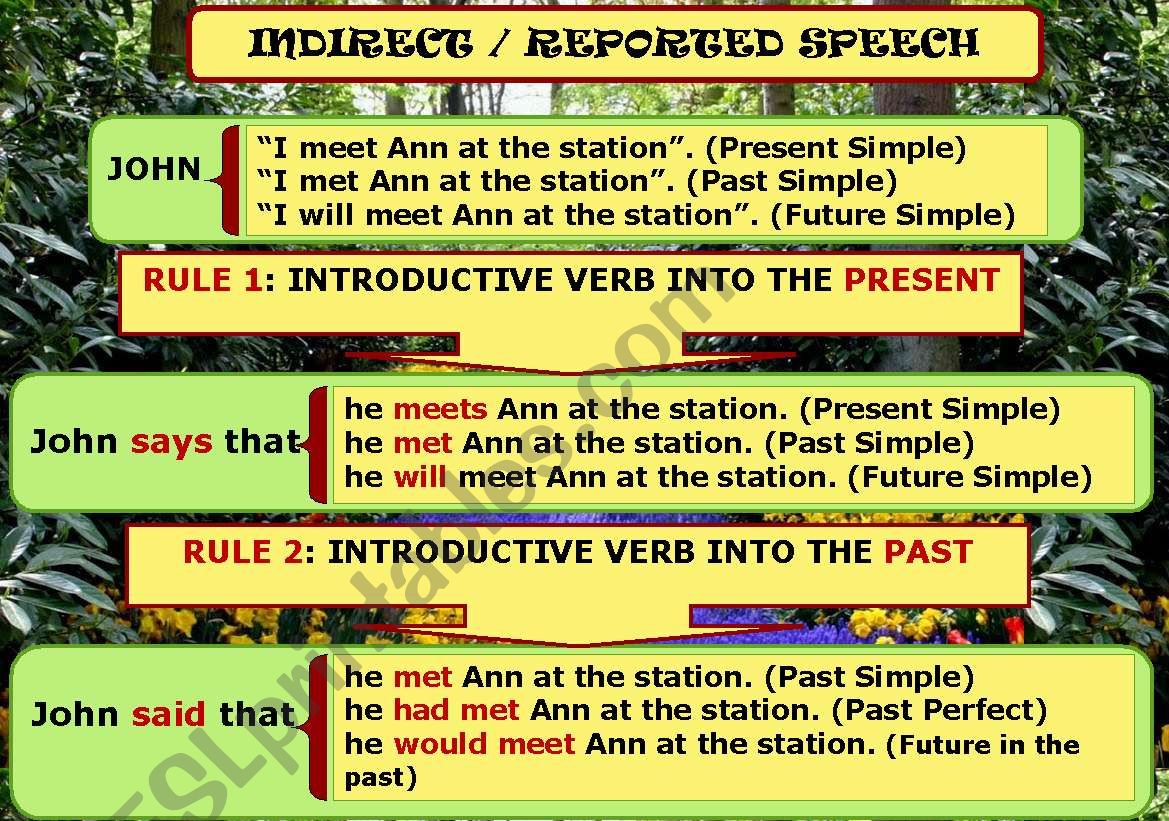 INDIRECT / REPORTED SPEECH

JOHN

“I meet Ann at the station”. (Present Simple)
“I met Ann at the station”. (Past Simple)
“I will meet Ann at the station”. (Future Simple)

RULE 1: INTRODUCTIVE VERB INTO THE PRESENT

John says that

he meets Ann at the station. (Present Simple)
he met Ann at the station. (Past Simple)
he will meet Ann at the station. (Future Simple)

RULE 2: INTRODUCTIVE VERB INTO THE PAST

John said that

he met Ann at the station. (Past Simple)
he had met Ann at the station. (Past Perfect)
he would meet Ann at the station. (Future in the past)

ESLprintables.com